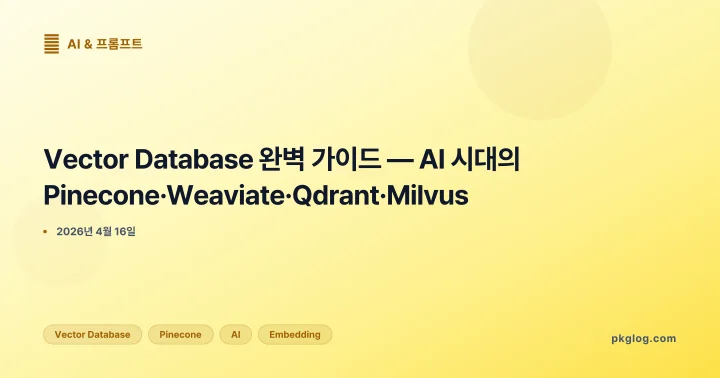 AI & 프롬프트

Vector Database 완벽 가이드 — AI 시대의 Pinecone·Weaviate·Qdrant·Milvus

• 2026년 4월 16일

Vector Database
Pinecone
AI
Embedding

pkglog.com